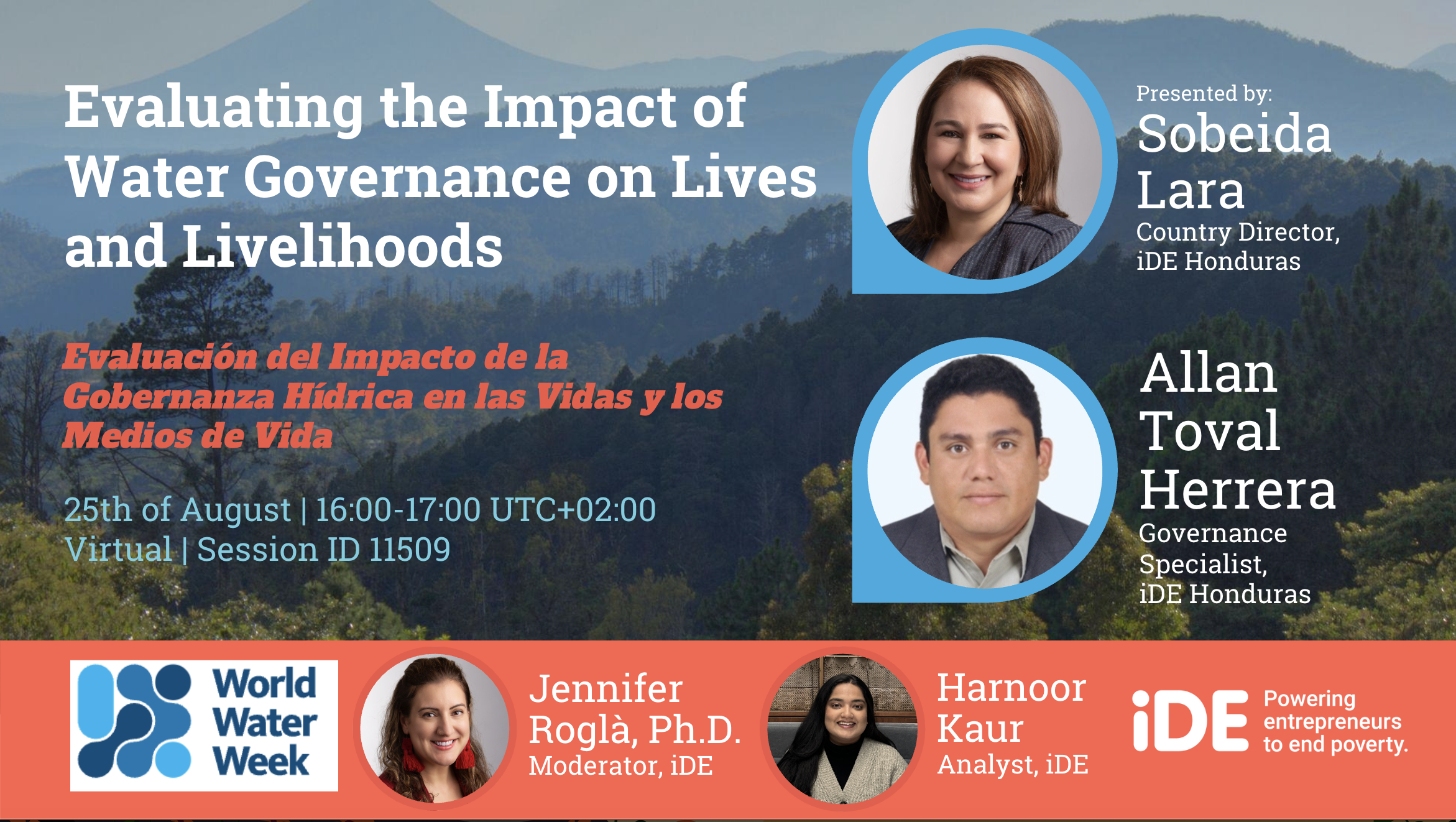 Evaluating the Impact of Water Governance on Lives and Livelihoods

Evaluación del Impacto de la Gobernanza Hídrica en las Vidas y los Medios de Vida

25th of August | 16:00-17:00 UTC+02:00
Virtual | Session ID 11509

Presented by:
Sobeida Lara
Country Director, iDE Honduras

Allan Toval Herrera
Governance Specialist, iDE Honduras

World Water Week

Jennifer Roglà, Ph.D.
Moderator, iDE

Harnoor Kaur
Analyst, iDE

iDE
Powering entrepreneurs to end poverty.